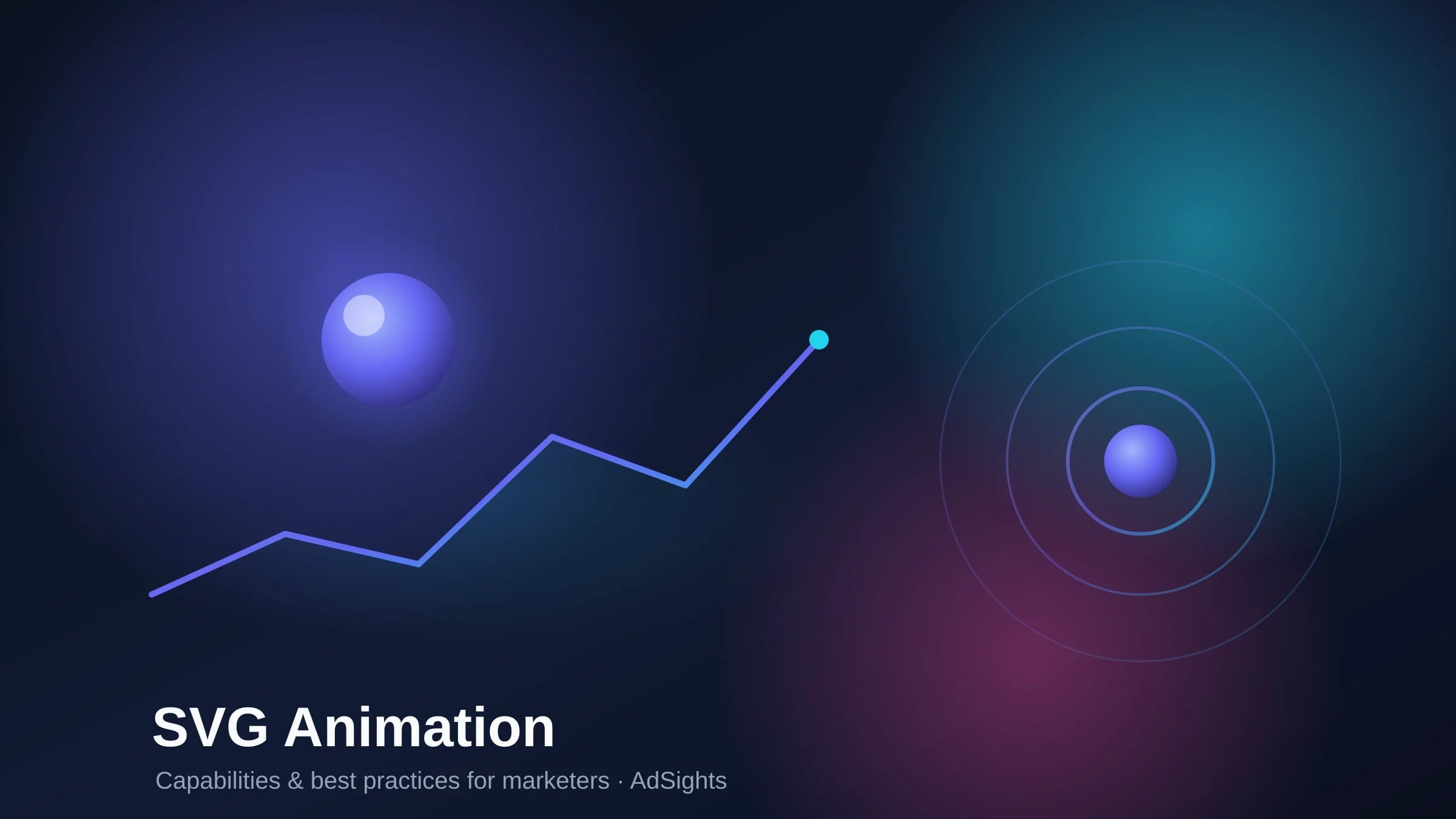 SVG Animation

Capabilities & best practices for marketers · AdSights